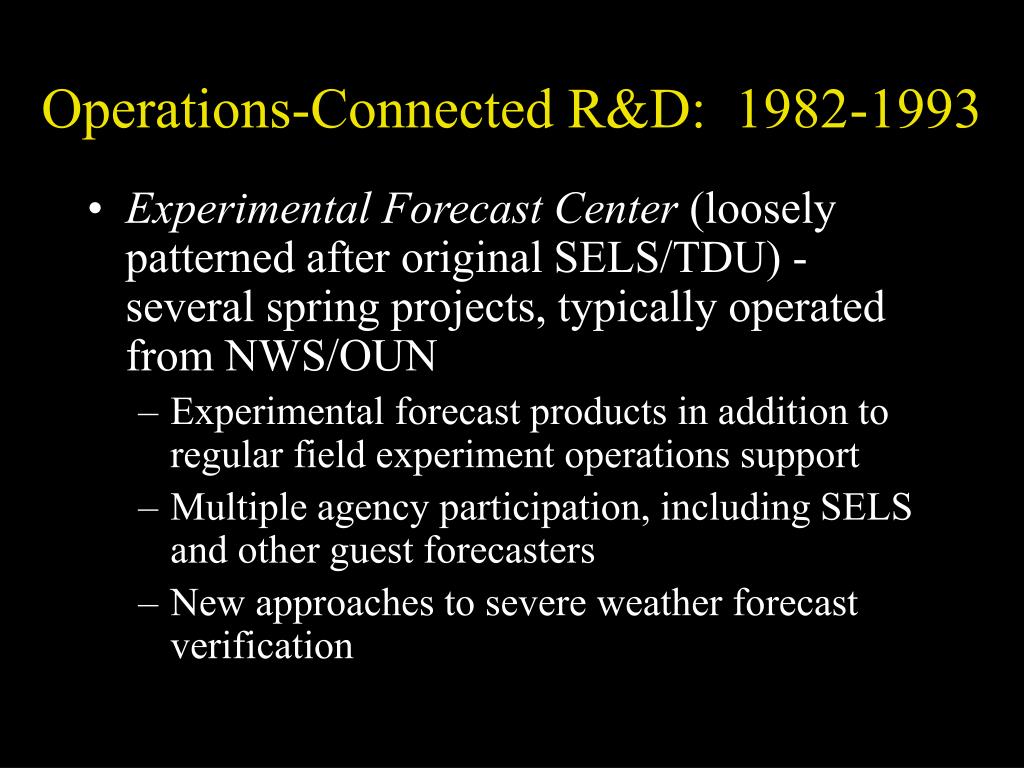 Operations-Connected R&D:  1982-1993

• Experimental Forecast Center (loosely patterned after original SELS/TDU) - several spring projects, typically operated from NWS/OUN

– Experimental forecast products in addition to regular field experiment operations support

– Multiple agency participation, including SELS and other guest forecasters

– New approaches to severe weather forecast verification